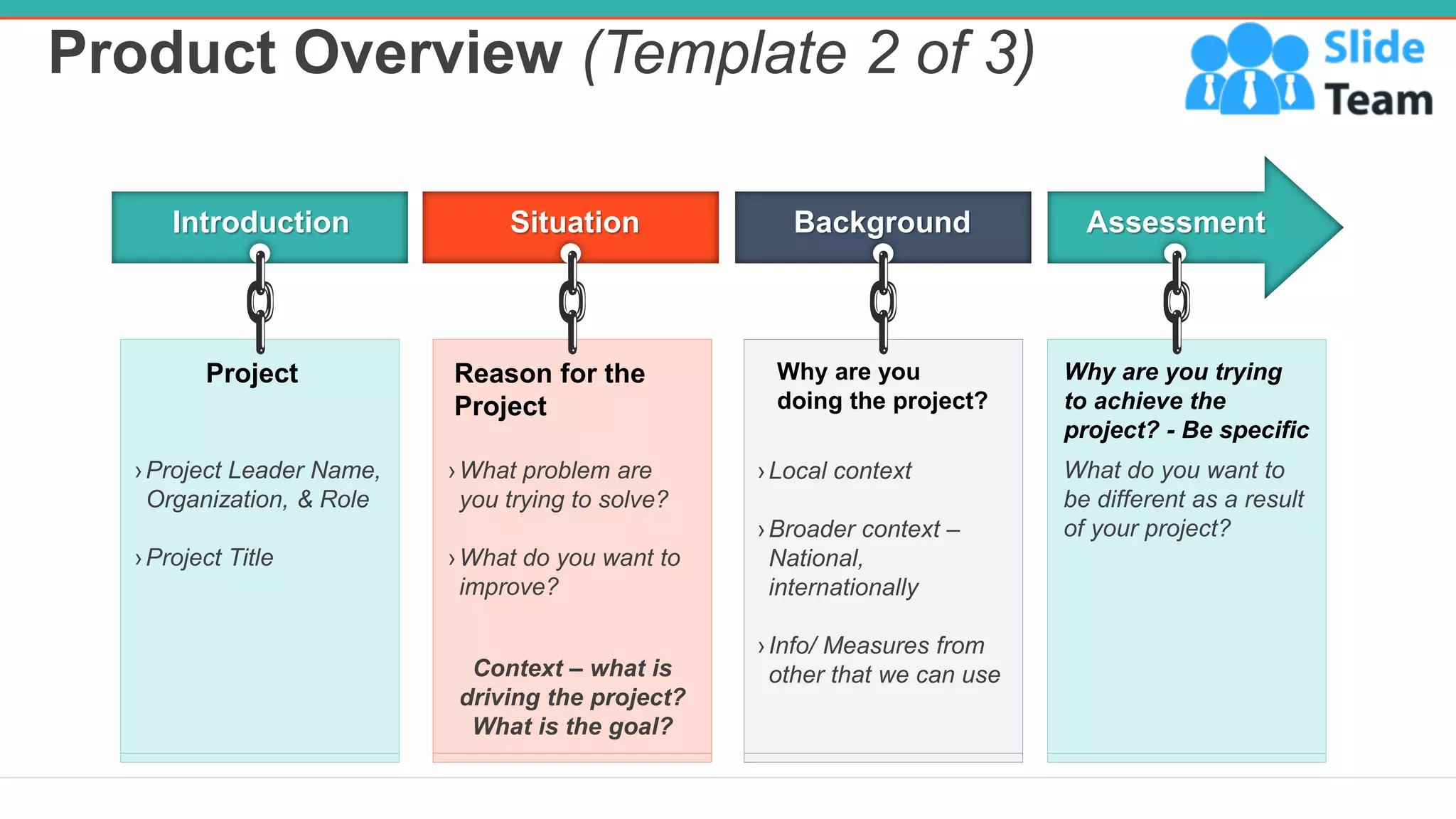 Product Overview (Template 2 of 3)

Slide Team

Introduction

Project

› Project Leader Name, Organization, & Role

› Project Title

Situation

Reason for the Project

› What problem are you trying to solve?

› What do you want to improve?

Context – what is driving the project? What is the goal?

Background

Why are you doing the project?

› Local context

› Broader context – National, internationally

› Info/ Measures from other that we can use

Assessment

Why are you trying to achieve the project? - Be specific

What do you want to be different as a result of your project?